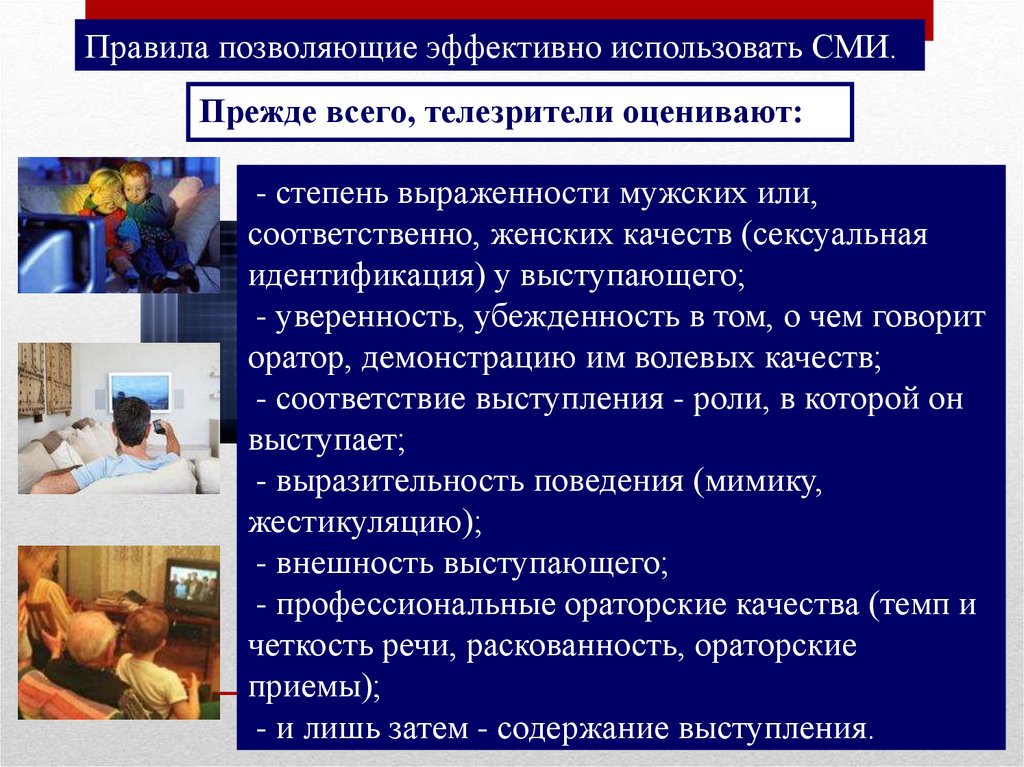 Правила позволяющие эффективно использовать СМИ.

Прежде всего, телезрители оценивают:

- степень выраженности мужских или, соответственно, женских качеств (сексуальная идентификация) у выступающего;
- уверенность, убежденность в том, о чем говорит оратор, демонстрацию им волевых качеств;
- соответствие выступления - роли, в которой он выступает;
- выразительность поведения (мимику, жестикуляцию);
- внешность выступающего;
- профессиональные ораторские качества (темп и четкость речи, раскованность, ораторские приемы);
- и лишь затем - содержание выступления.